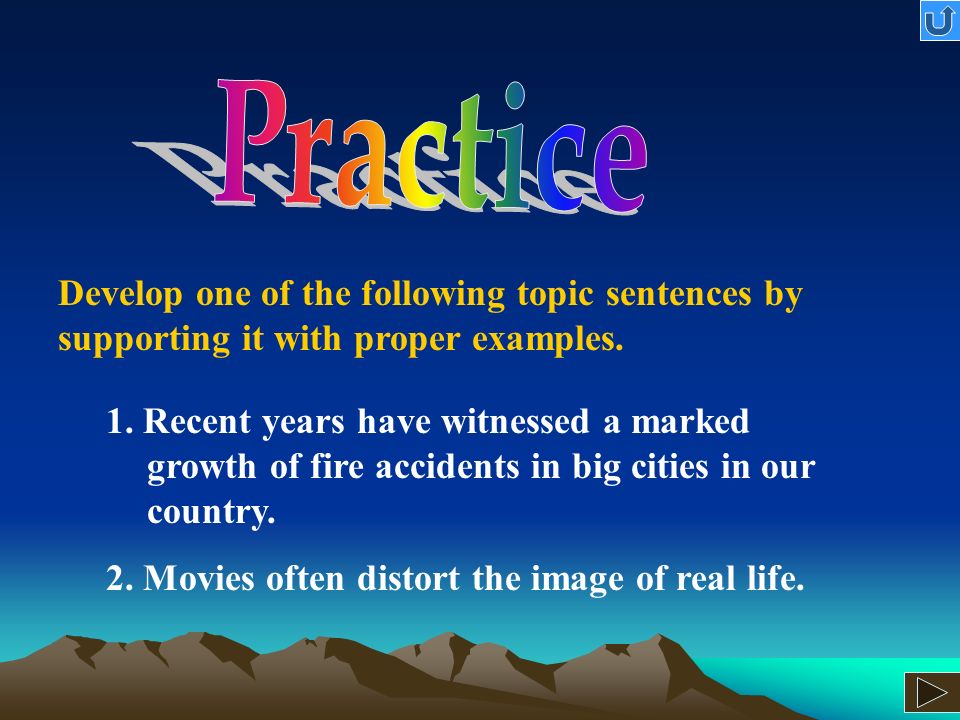 Practice

Develop one of the following topic sentences by supporting it with proper examples.

1. Recent years have witnessed a marked growth of fire accidents in big cities in our country.

2. Movies often distort the image of real life.